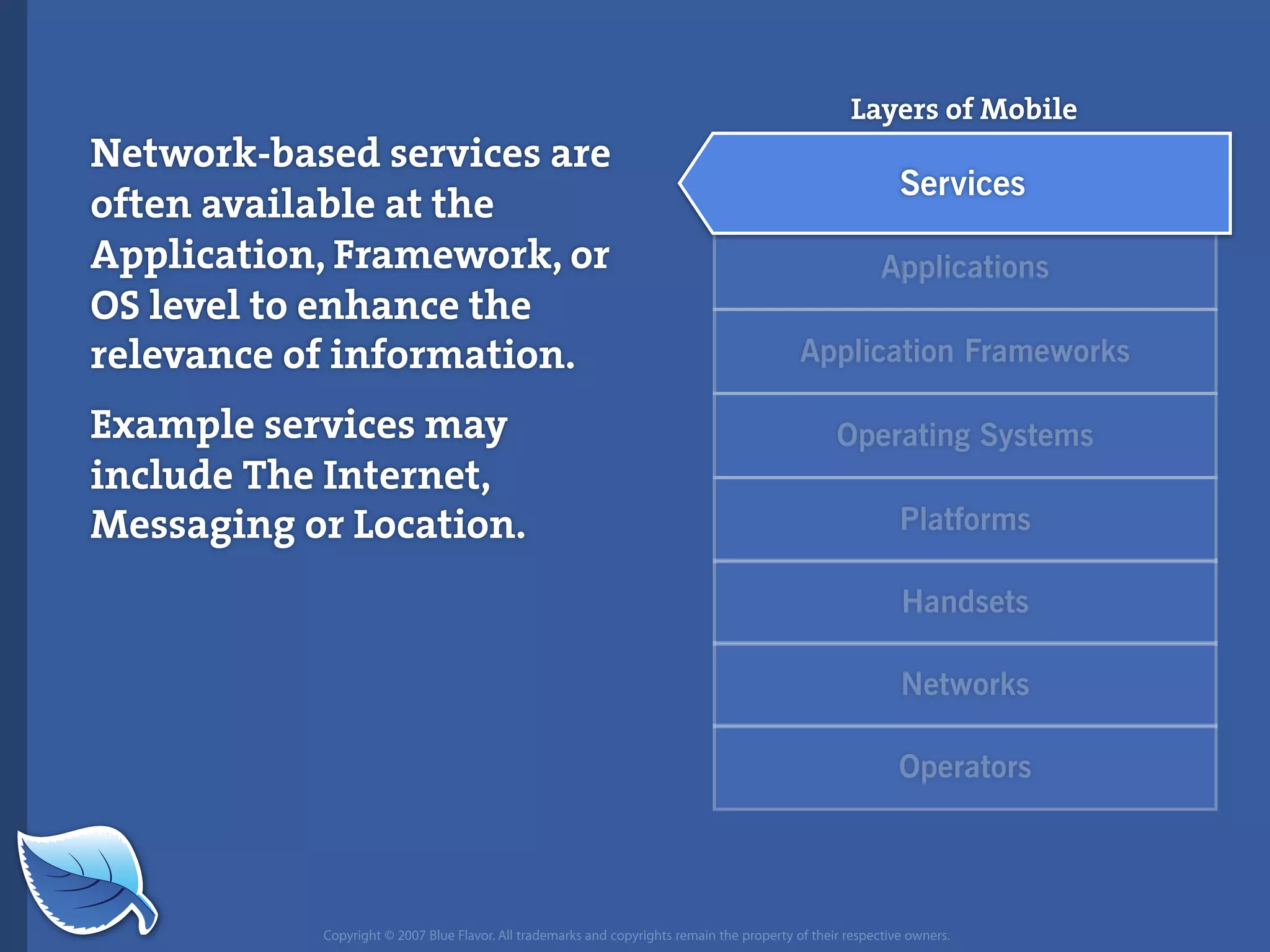 Network-based services are often available at the Application, Framework, or OS level to enhance the relevance of information.

Example services may include The Internet, Messaging or Location.

Layers of Mobile

Services

Applications

Application Frameworks

Operating Systems

Platforms

Handsets

Networks

Operators

Copyright © 2007 Blue Flavor. All trademarks and copyrights remain the property of their respective owners.